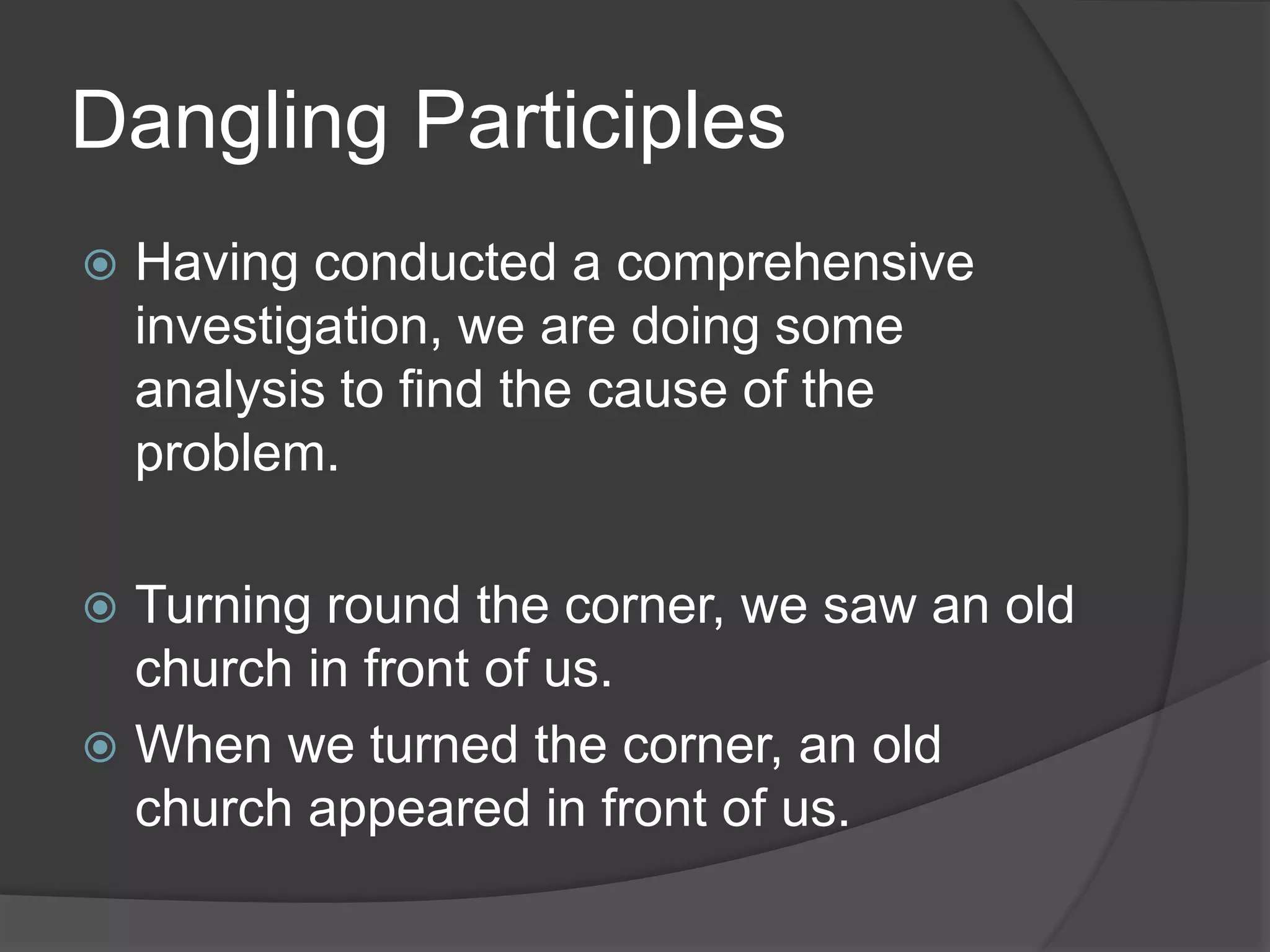 Dangling Participles

Having conducted a comprehensive investigation, we are doing some analysis to find the cause of the problem.

Turning round the corner, we saw an old church in front of us.

When we turned the corner, an old church appeared in front of us.